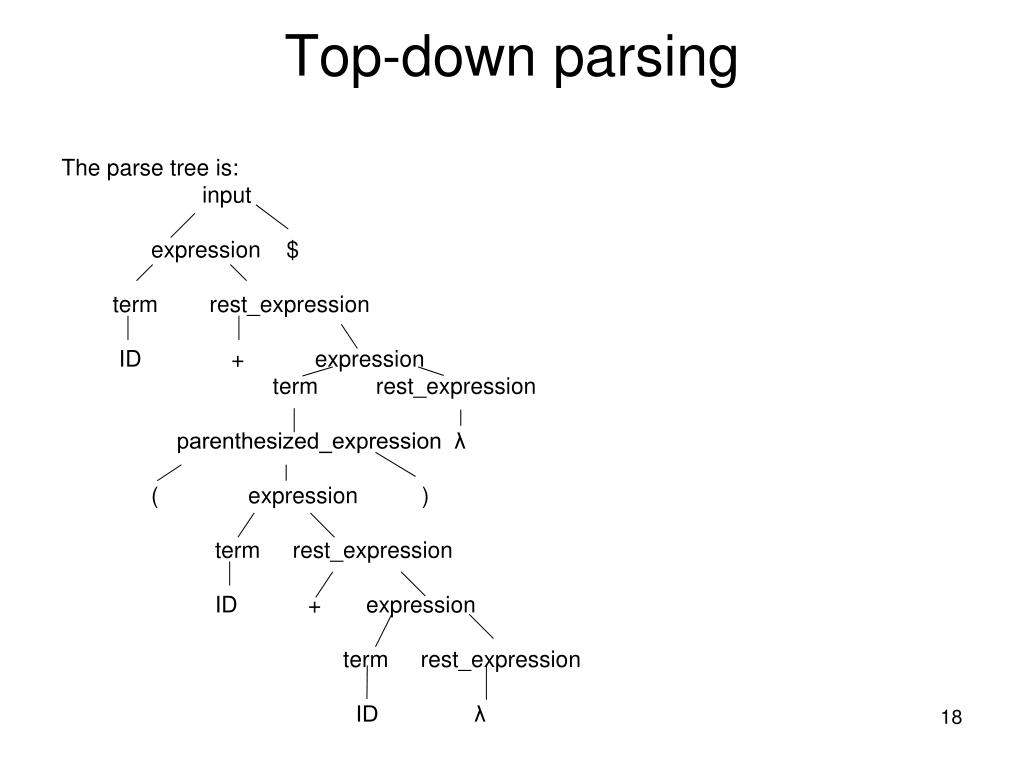 Top-down parsing

The parse tree is:

input

expression $

term rest_expression

ID + expression

term rest_expression

parenthesized_expression λ

( expression )

term rest_expression

ID + expression

term rest_expression

ID λ

18